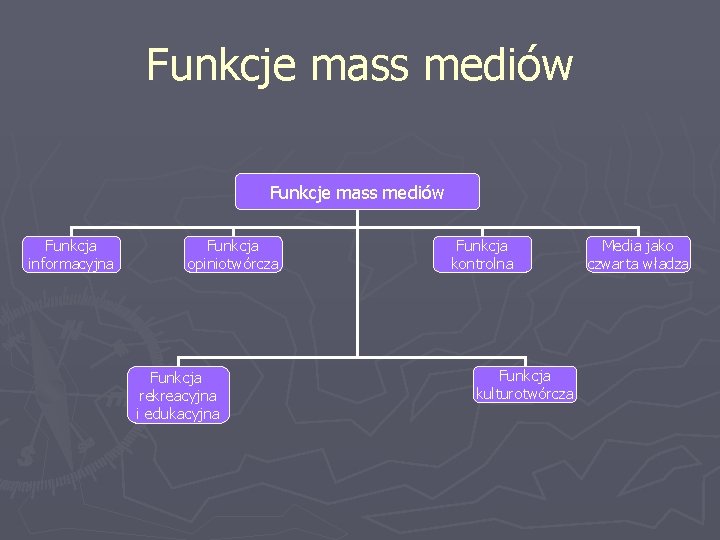 Funkcje mass mediów

Funkcje mass mediów

Funkcja informacyjna

Funkcja opiniotwórcza

Funkcja kontrolna

Media jako czwarta władza

Funkcja rekreacyjna i edukacyjna

Funkcja kulturotwórcza